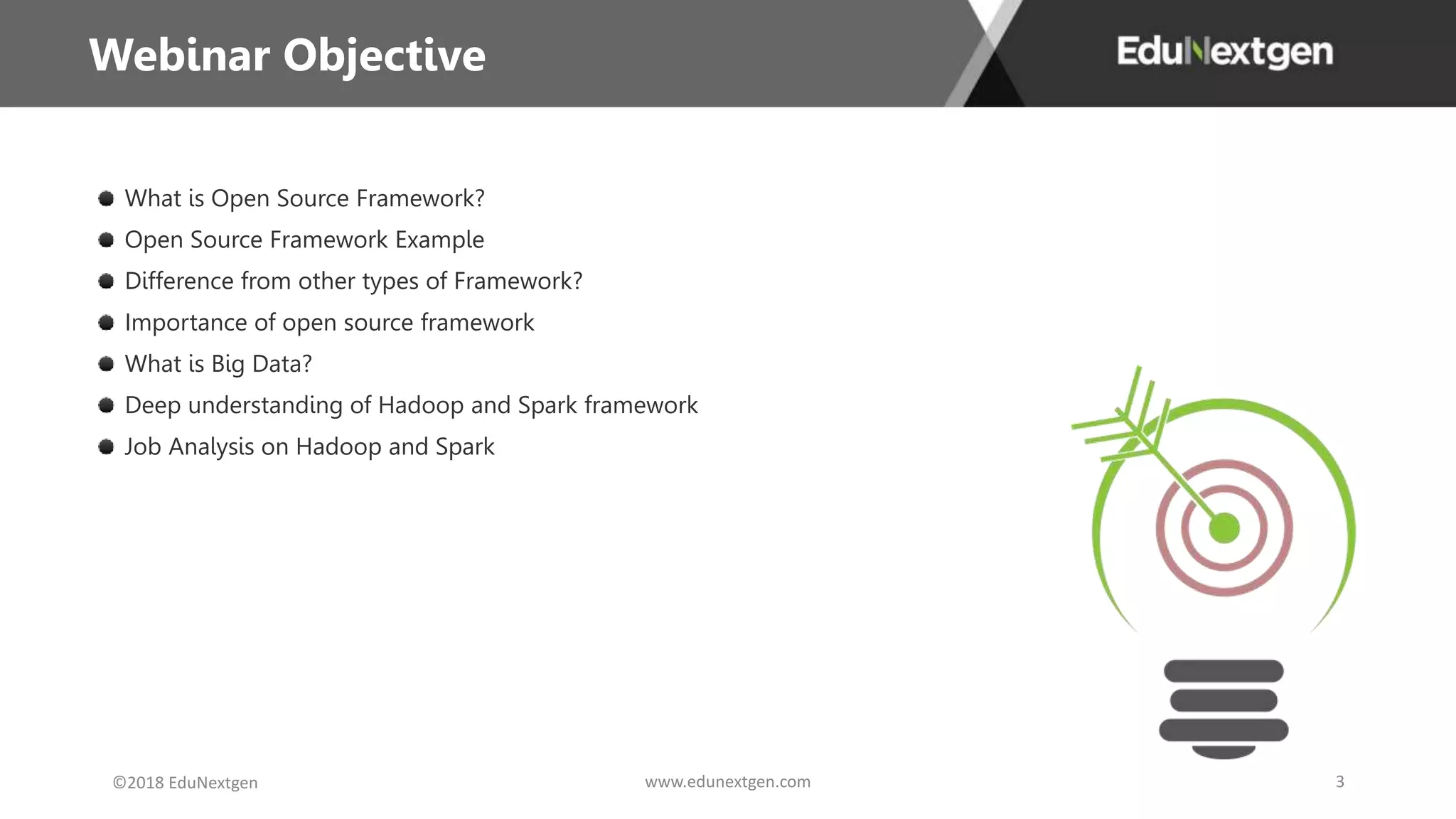 Webinar Objective

EduNextgen

- What is Open Source Framework?
- Open Source Framework Example
- Difference from other types of Framework?
- Importance of open source framework
- What is Big Data?
- Deep understanding of Hadoop and Spark framework
- Job Analysis on Hadoop and Spark

©2018 EduNextgen

www.edunextgen.com

3